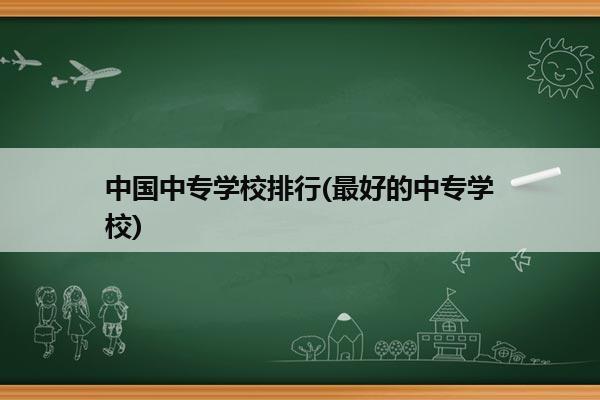 中国中专学校排行(最好的中专学校)